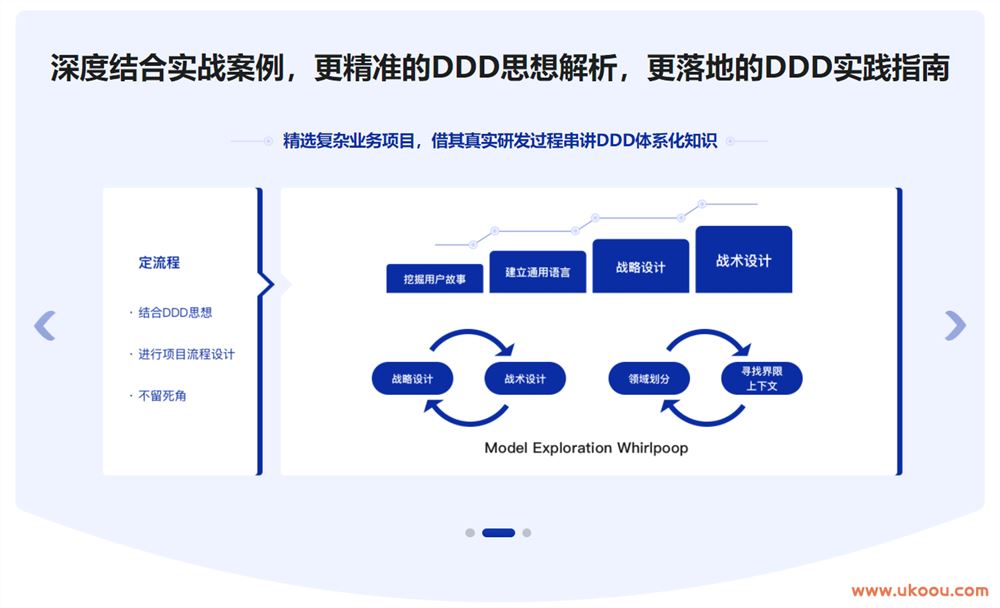 深度结合实战案例，更精准的DDD思想解析，更落地的DDD实践指南

精选复杂业务项目，借其真实研发过程串讲DDD体系化知识

定流程

· 结合DDD思想

· 进行项目流程设计

· 不留死角

挖掘用户故事

建立通用语言

战略设计

战术设计

战略设计

战术设计

领域划分

寻找界限上下文

Model Exploration Whirlpoop

www.ukoou.com